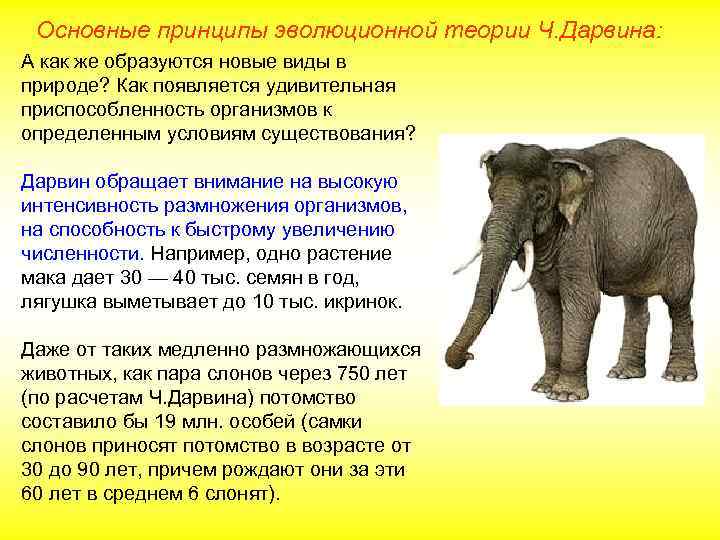 Основные принципы эволюционной теории Ч.Дарвина:

А как же образуются новые виды в природе? Как появляется удивительная приспособленность организмов к определенным условиям существования?

Дарвин обращает внимание на высокую интенсивность размножения организмов, на способность к быстрому увеличению численности. Например, одно растение мака дает 30 — 40 тыс. семян в год, лягушка выметывает до 10 тыс. икринок.

Даже от таких медленно размножающихся животных, как пара слонов через 750 лет (по расчетам Ч.Дарвина) потомство составило бы 19 млн. особей (самки слонов приносят потомство в возрасте от 30 до 90 лет, причем рождают они за эти 60 лет в среднем 6 слонят).